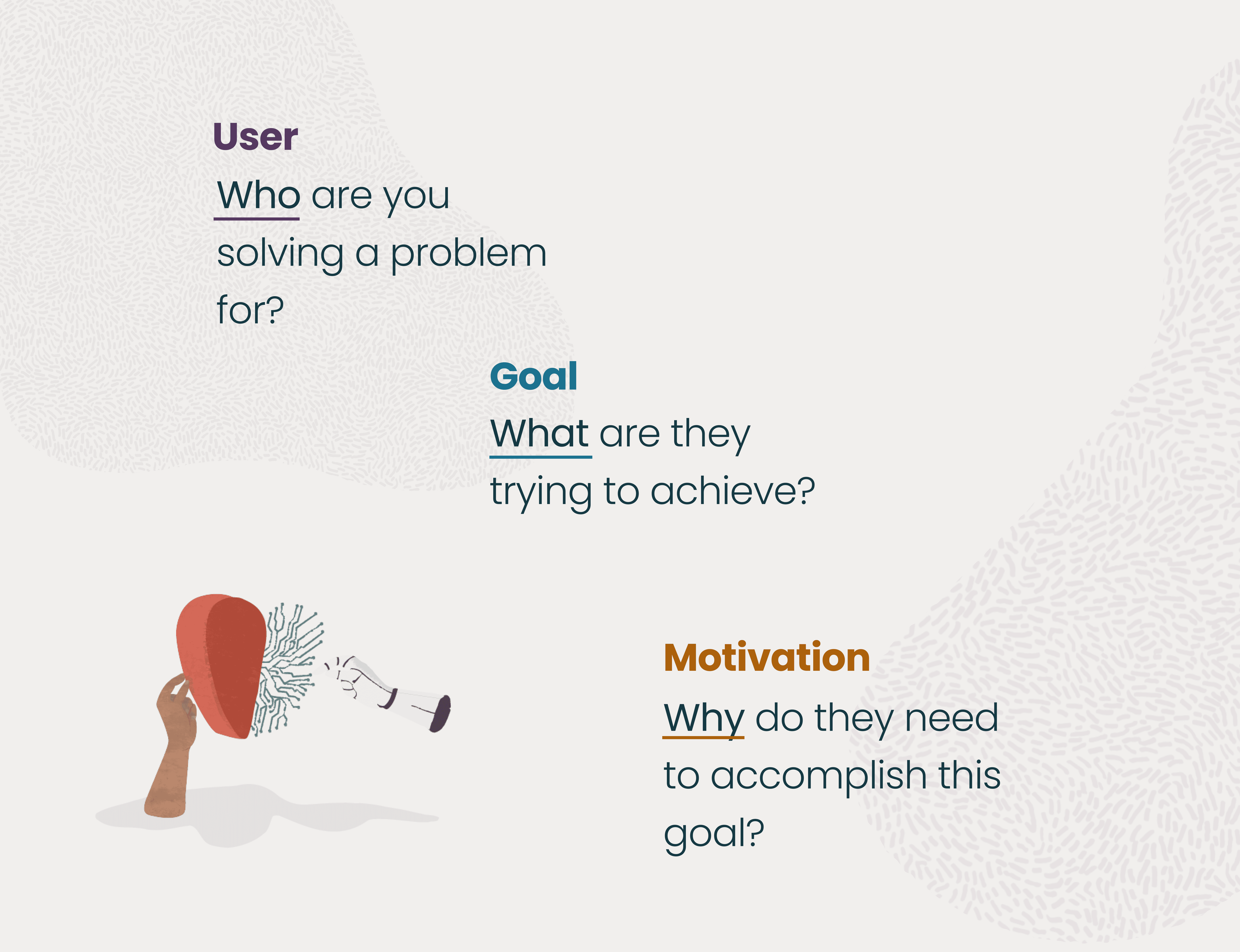 User

Who are you solving a problem for?

Goal

What are they trying to achieve?

Motivation

Why do they need to accomplish this goal?